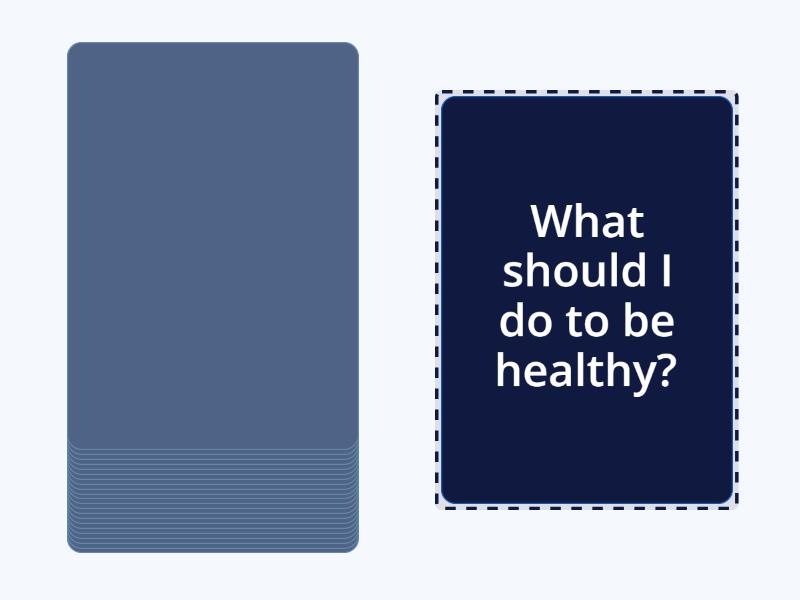 What should I do to be healthy?